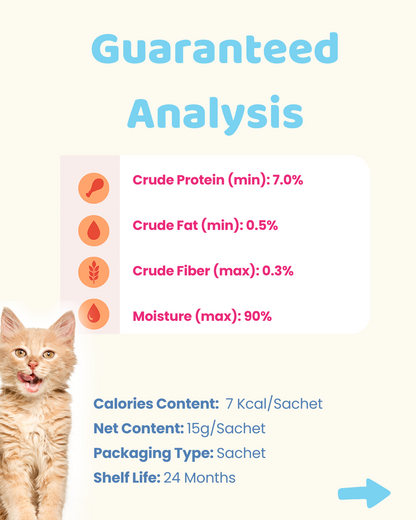 Guaranteed Analysis

Crude Protein (min): 7.0%

Crude Fat (min): 0.5%

Crude Fiber (max): 0.3%

Moisture (max): 90%

Calories Content: 7 Kcal/Sachet
Net Content: 15g/Sachet
Packaging Type: Sachet
Shelf Life: 24 Months